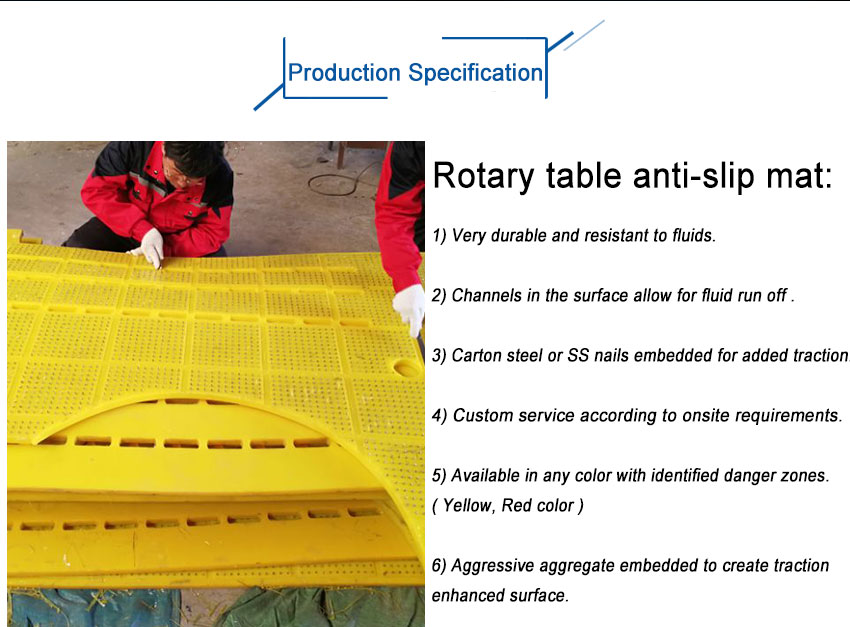 Production Specification

Rotary table anti-slip mat:

1) Very durable and resistant to fluids.

2) Channels in the surface allow for fluid run off .

3) Carton steel or SS nails embedded for added traction.

4) Custom service according to onsite requirements.

5) Available in any color with identified danger zones. ( Yellow, Red color )

6) Aggressive aggregate embedded to create traction enhanced surface.